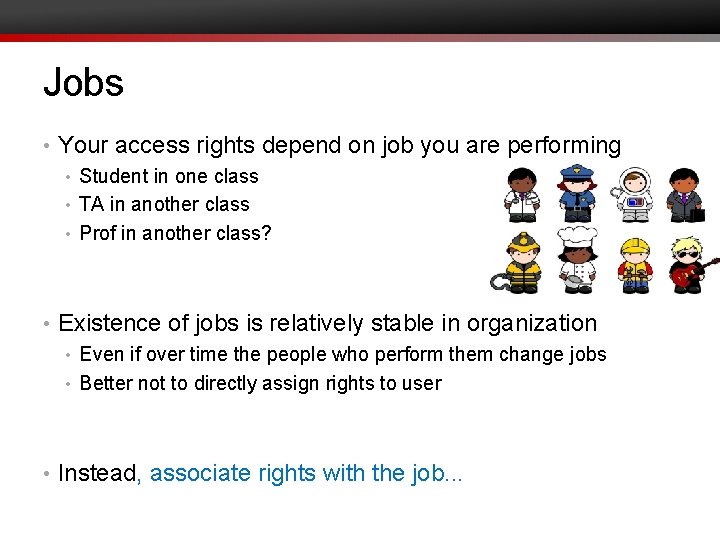 Jobs

• Your access rights depend on job you are performing
  • Student in one class
  • TA in another class
  • Prof in another class?

• Existence of jobs is relatively stable in organization
  • Even if over time the people who perform them change jobs
  • Better not to directly assign rights to user

• Instead, associate rights with the job...